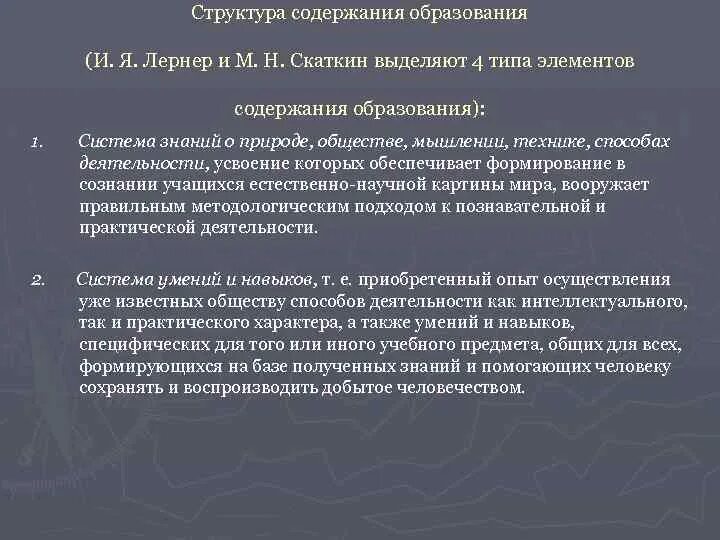 Структура содержания образования

(И. Я. Лернер и М. Н. Скаткин выделяют 4 типа элементов

содержания образования):

1. Система знаний о природе, обществе, мышлении, технике, способах деятельности, усвоение которых обеспечивает формирование в сознании учащихся естественно-научной картины мира, вооружает правильным методологическим подходом к познавательной и практической деятельности.

2. Система умений и навыков, т. е. приобретенный опыт осуществления уже известных обществу способов деятельности как интеллектуального, так и практического характера, а также умений и навыков, специфических для того или иного учебного предмета, общих для всех, формирующихся на базе полученных знаний и помогающих человеку сохранять и воспроизводить добытое человечеством.